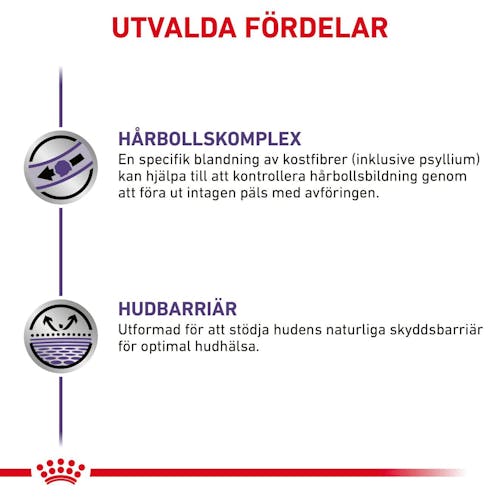 UTVALDA FÖRDELAR

HÅRBOLLSKOMPLEX
En specifik blandning av kostfibrer (inklusive psyllium) kan hjälpa till att kontrollera hårbollsbildning genom att föra ut intagen päls med avföringen.

HUDBARRIÄR
Utformad för att stödja hudens naturliga skyddsbarriär för optimal hudhälsa.